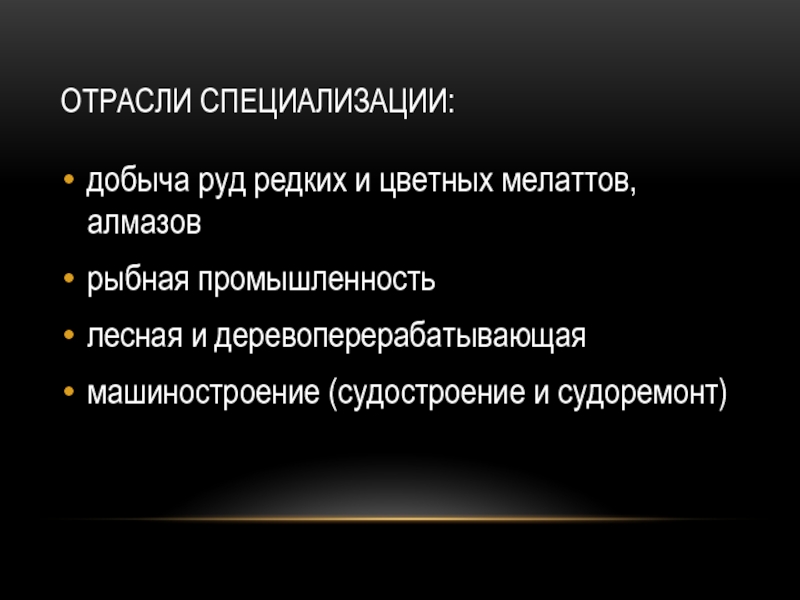 ОТРАСЛИ СПЕЦИАЛИЗАЦИИ:

• добыча руд редких и цветных мелаттов, алмазов

• рыбная промышленность

• лесная и деревоперерабатывающая

• машиностроение (судостроение и судоремонт)